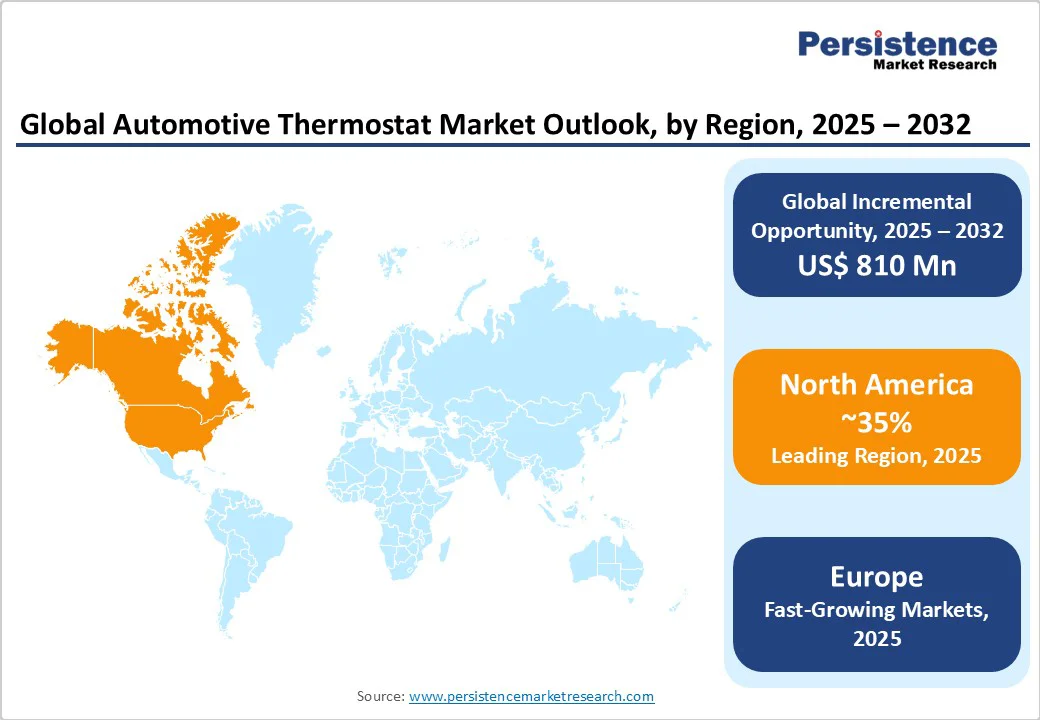 Persistence
Market Research

Global Automotive Thermostat Market Outlook, by Region, 2025 – 2032

Global Incremental Opportunity, 2025 – 2032
US$ 810 Mn

North America
~35%
Leading Region, 2025

Europe
Fast-Growing Markets, 2025

Source: www.persistencemarketresearch.com